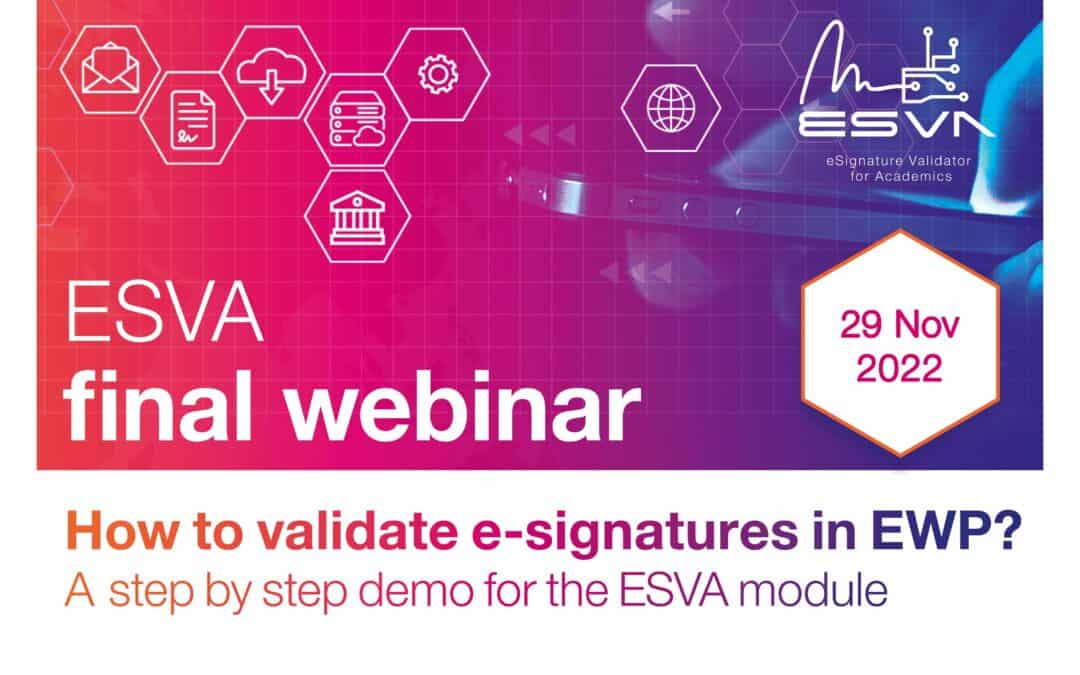 ESVA
eSignature Validator for Academics

ESVA
final webinar

29 Nov 2022

How to validate e-signatures in EWP?
A step by step demo for the ESVA module